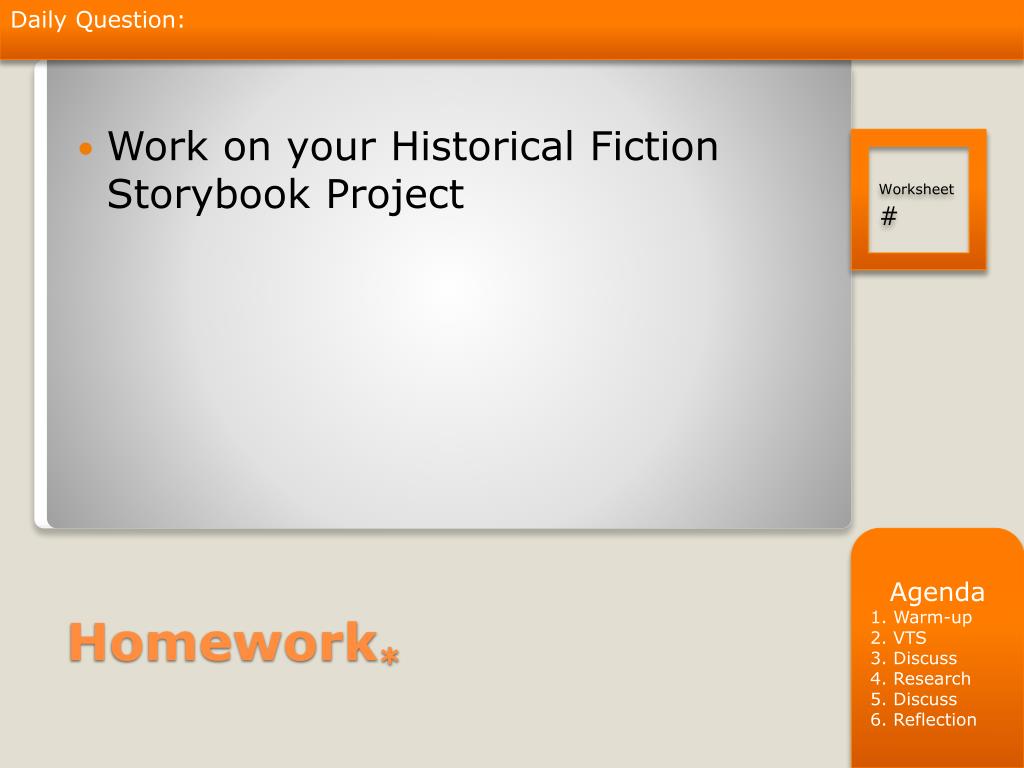 Daily Question:

• Work on your Historical Fiction Storybook Project

Worksheet
#

Homework*

Agenda
1. Warm-up
2. VTS
3. Discuss
4. Research
5. Discuss
6. Reflection